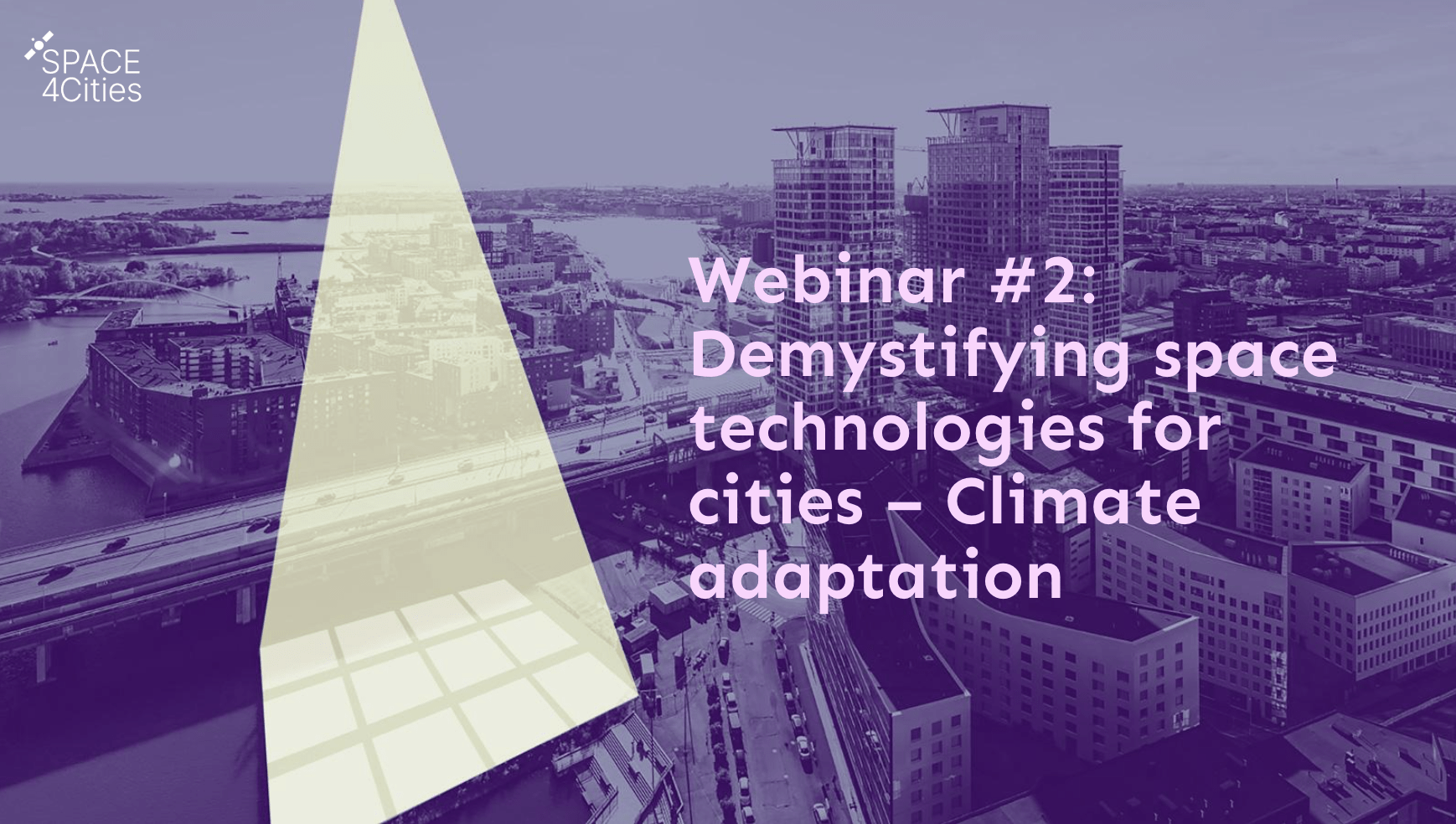 SPACE
4Cities

Webinar #2: Demystifying space technologies for cities – Climate adaptation